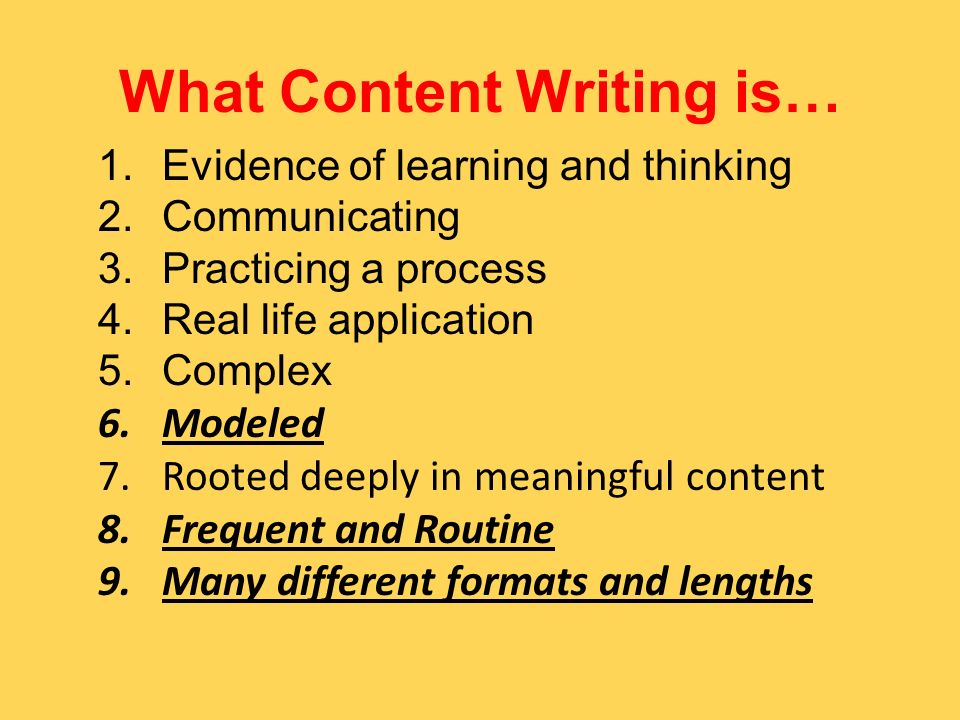 What Content Writing is…

1. Evidence of learning and thinking
2. Communicating
3. Practicing a process
4. Real life application
5. Complex
6. Modeled
7. Rooted deeply in meaningful content
8. Frequent and Routine
9. Many different formats and lengths